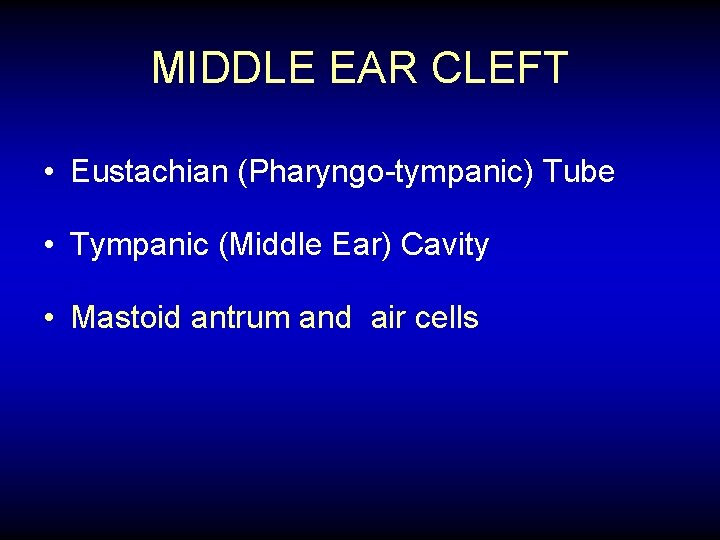 MIDDLE EAR CLEFT

• Eustachian (Pharyngo-tympanic) Tube

• Tympanic (Middle Ear) Cavity

• Mastoid antrum and  air cells